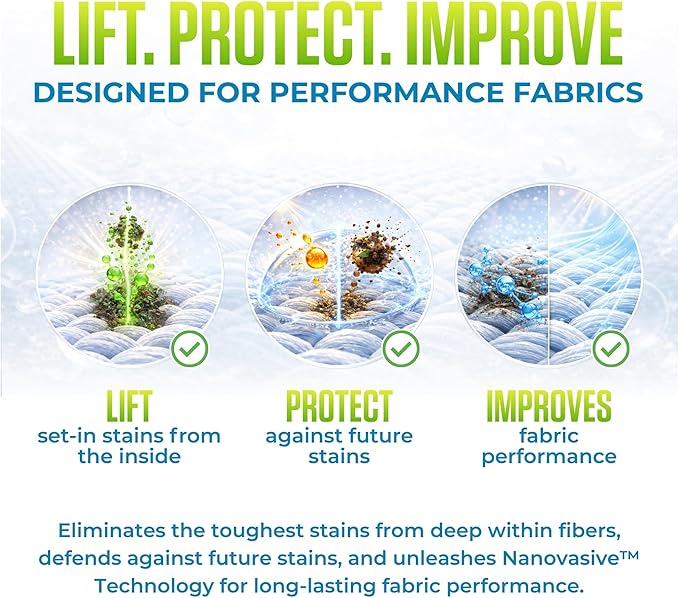 LIFT. PROTECT. IMPROVE
DESIGNED FOR PERFORMANCE FABRICS

LIFT
set-in stains from the inside

PROTECT
against future stains

IMPROVES
fabric performance

Eliminates the toughest stains from deep within fibers, defends against future stains, and unleashes Nanovasive™ Technology for long-lasting fabric performance.